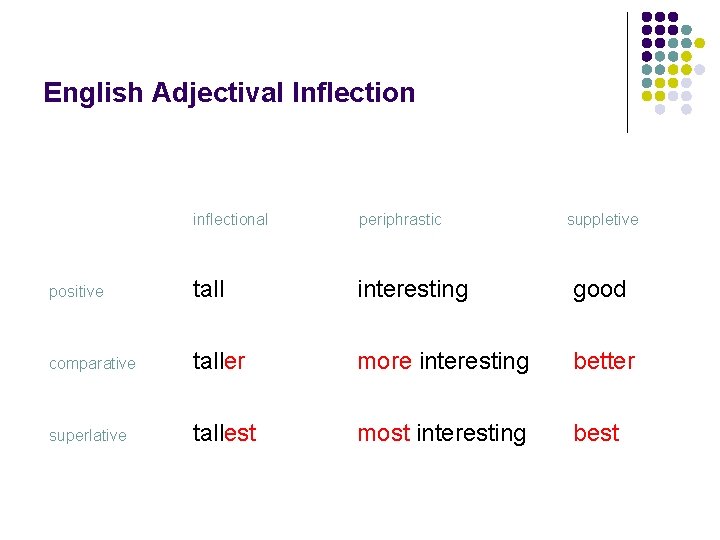 English Adjectival Inflection

| | inflectional | periphrastic | suppletive |
|---|---|---|---|
| positive | tall | interesting | good |
| comparative | taller | more interesting | better |
| superlative | tallest | most interesting | best |